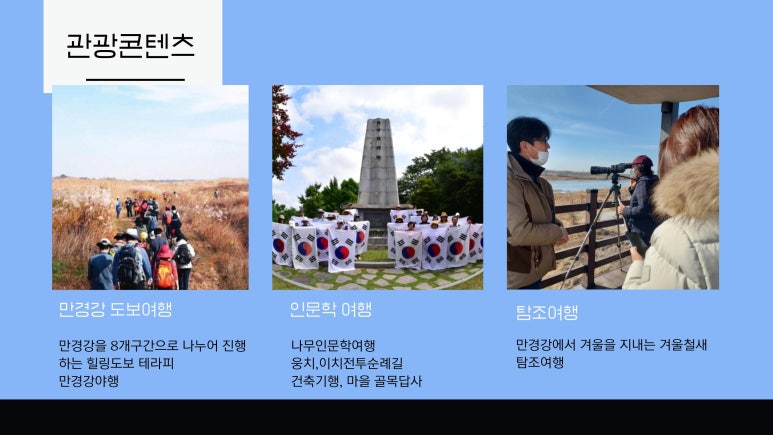 관광콘텐츠

만경강 도보여행

만경강을 8개구간으로 나누어 진행하는 힐링도보 테라피
만경강야행

인문학 여행

나무인문학여행
웅치,이치전투순례길
건축기행, 마을 골목답사

탐조여행

만경강에서 겨울을 지내는 겨울철새 탐조여행